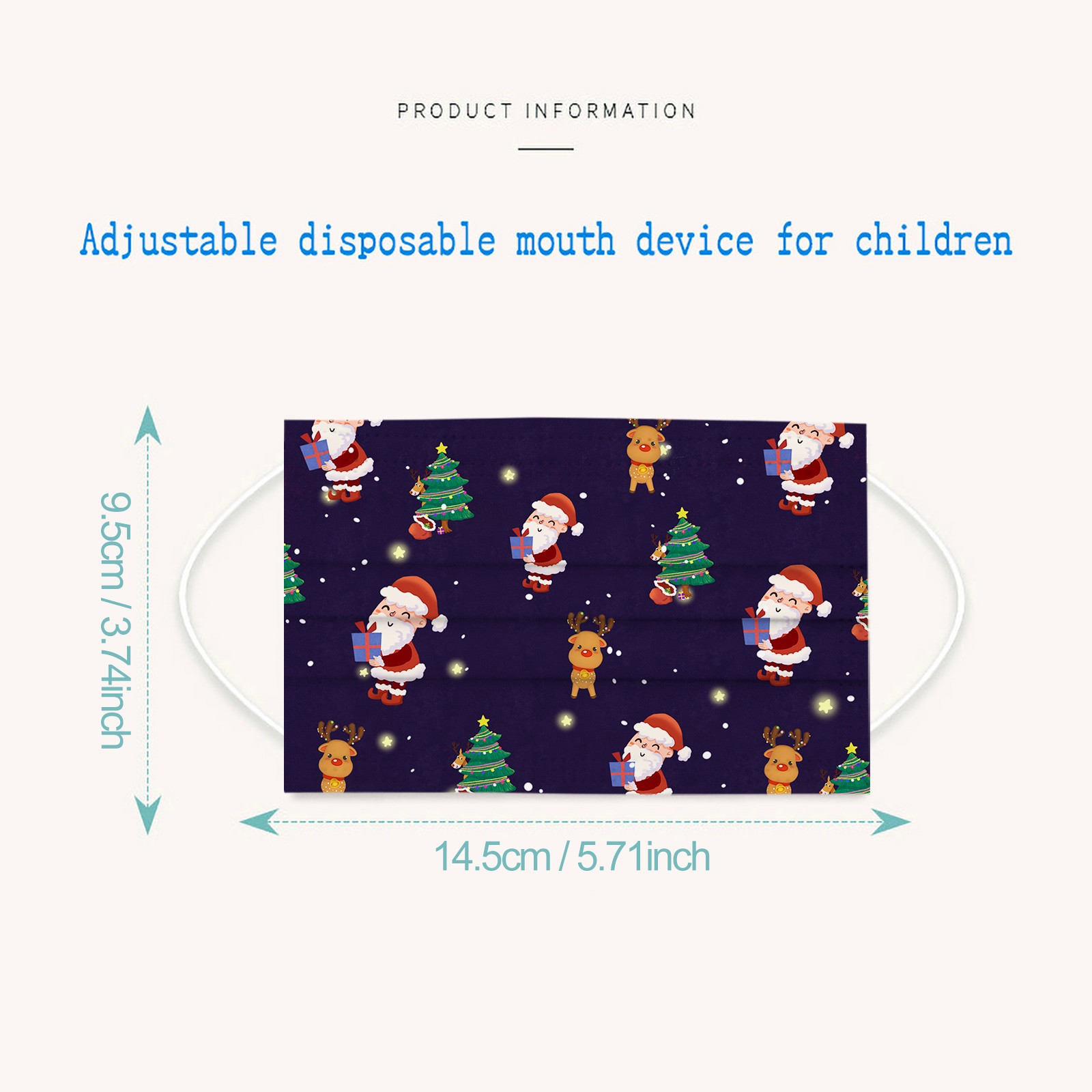 PRODUCT INFORMATION

Adjustable disposable mouth device for children

9.5cm / 3.74inch

14.5cm / 5.71inch